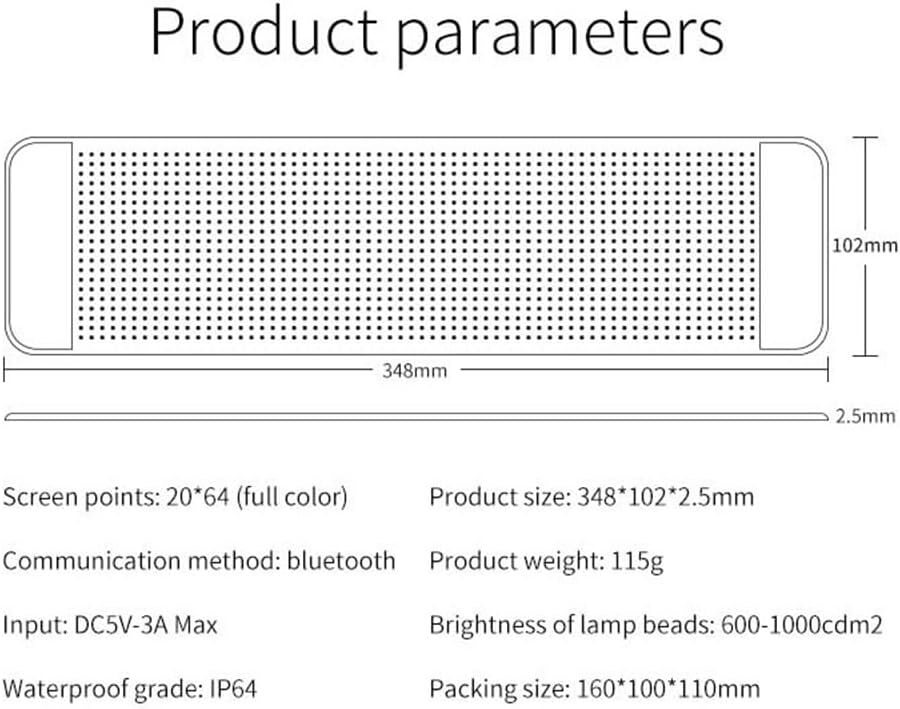 Product parameters

102mm

348mm

2.5mm

Screen points: 20*64 (full color)

Communication method: bluetooth

Input: DC5V-3A Max

Waterproof grade: IP64

Product size: 348*102*2.5mm

Product weight: 115g

Brightness of lamp beads: 600-1000cdm2

Packing size: 160*100*110mm